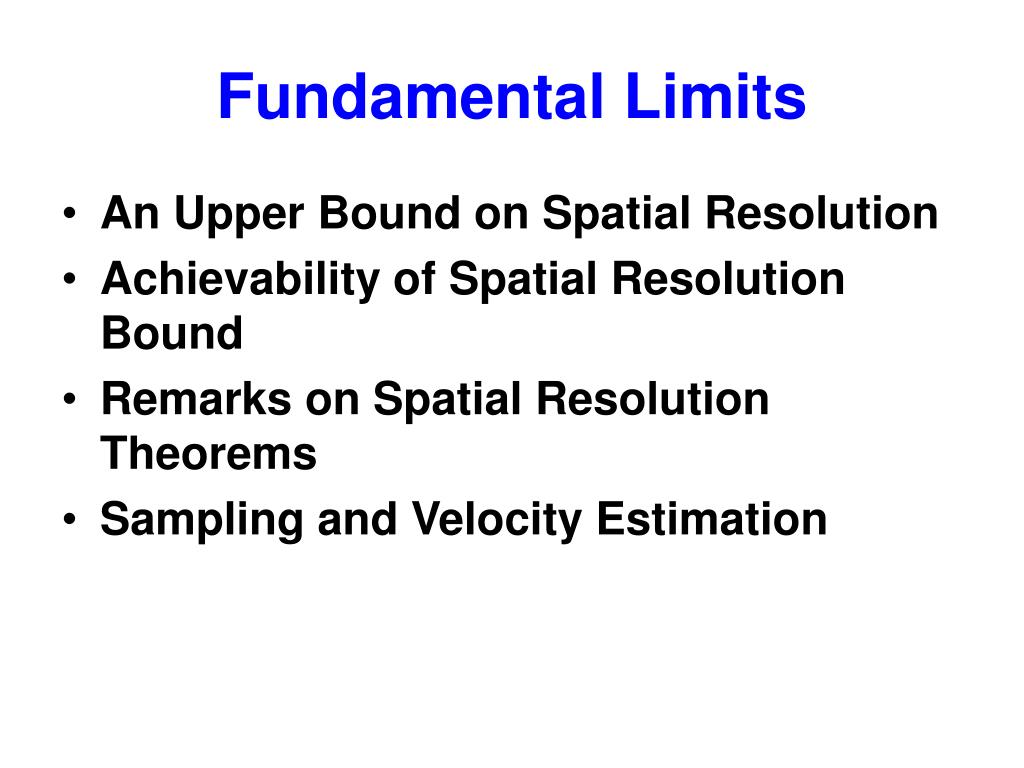 Fundamental Limits

• An Upper Bound on Spatial Resolution
• Achievability of Spatial Resolution Bound
• Remarks on Spatial Resolution Theorems
• Sampling and Velocity Estimation